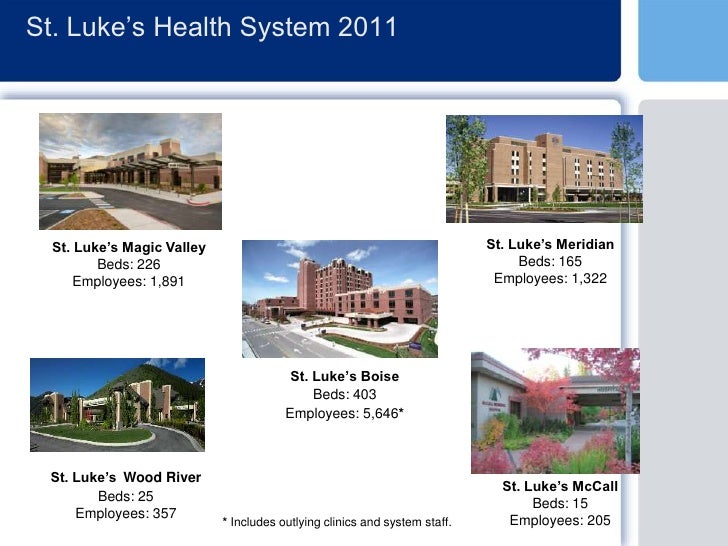 St. Luke's Health System 2011

St. Luke's Magic Valley
Beds: 226
Employees: 1,891

St. Luke's Meridian
Beds: 165
Employees: 1,322

St. Luke's Boise
Beds: 403
Employees: 5,646*

St. Luke's Wood River
Beds: 25
Employees: 357

St. Luke's McCall
Beds: 15
Employees: 205

* Includes outlying clinics and system staff.